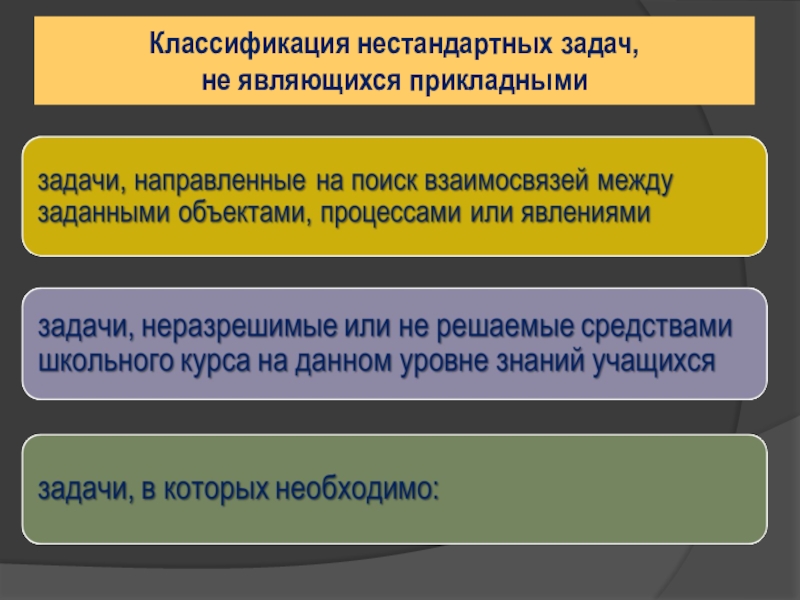 Классификация нестандартных задач, не являющихся прикладными

задачи, направленные на поиск взаимосвязей между заданными объектами, процессами или явлениями

задачи, неразрешимые или не решаемые средствами школьного курса на данном уровне знаний учащихся

задачи, в которых необходимо: